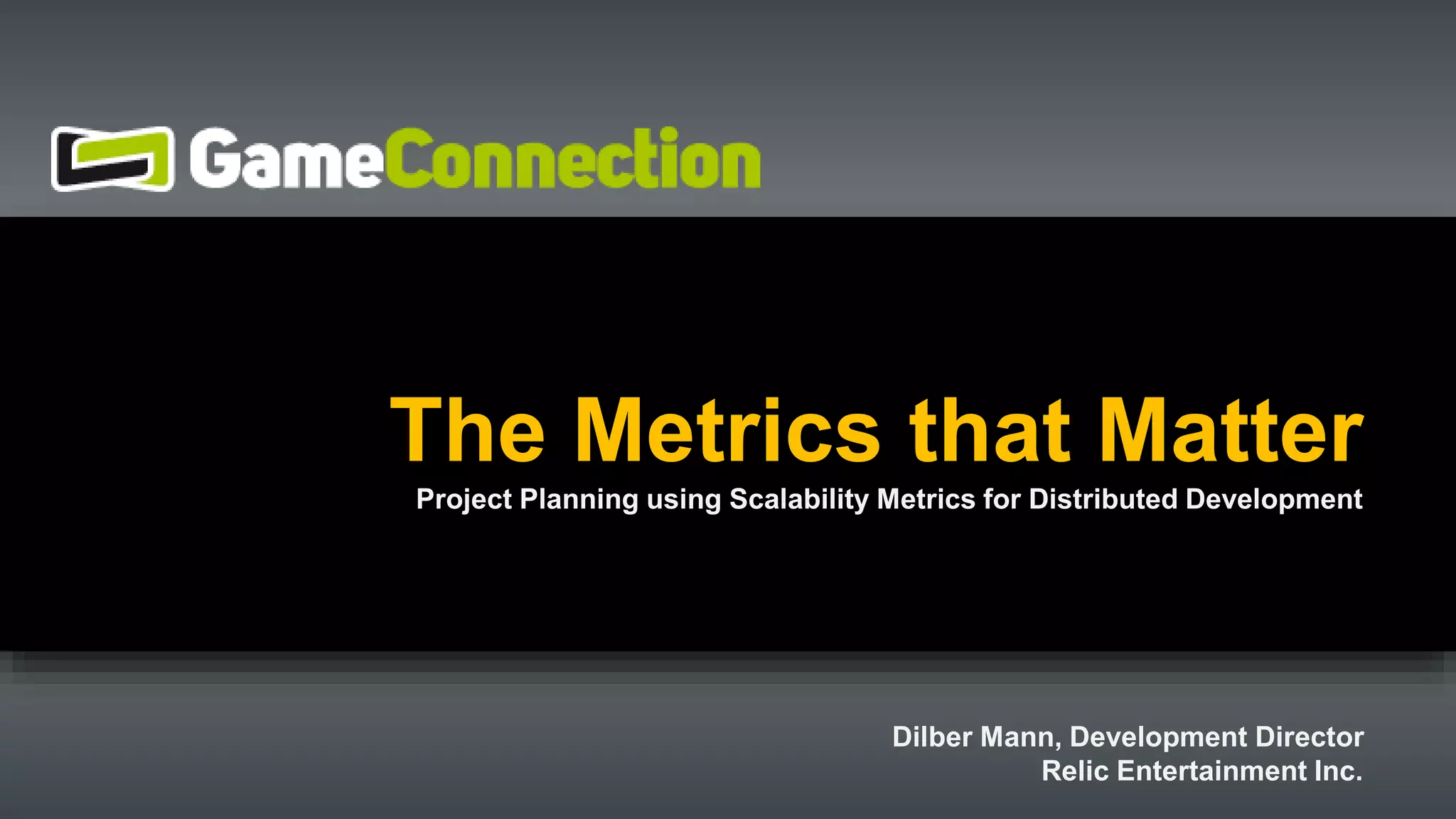 GameConnection

The Metrics that Matter

Project Planning using Scalability Metrics for Distributed Development

Dilber Mann, Development Director
Relic Entertainment Inc.